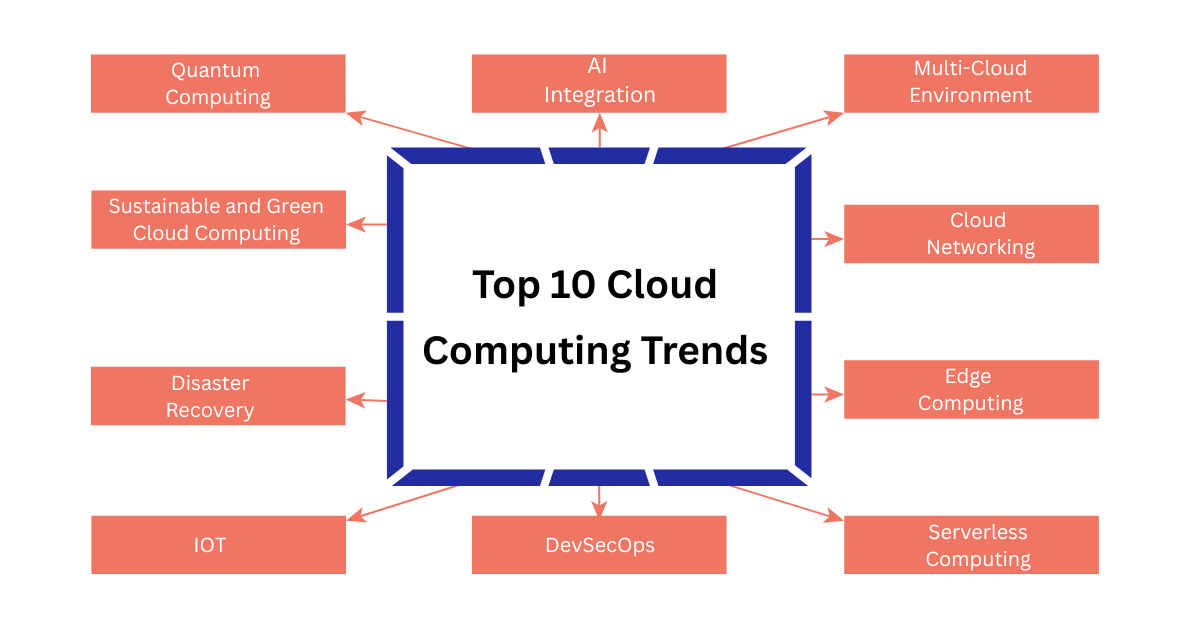 Quantum Computing

AI Integration

Multi-Cloud Environment

Sustainable and Green Cloud Computing

Cloud Networking

Top 10 Cloud Computing Trends

Disaster Recovery

Edge Computing

IOT

DevSecOps

Serverless Computing